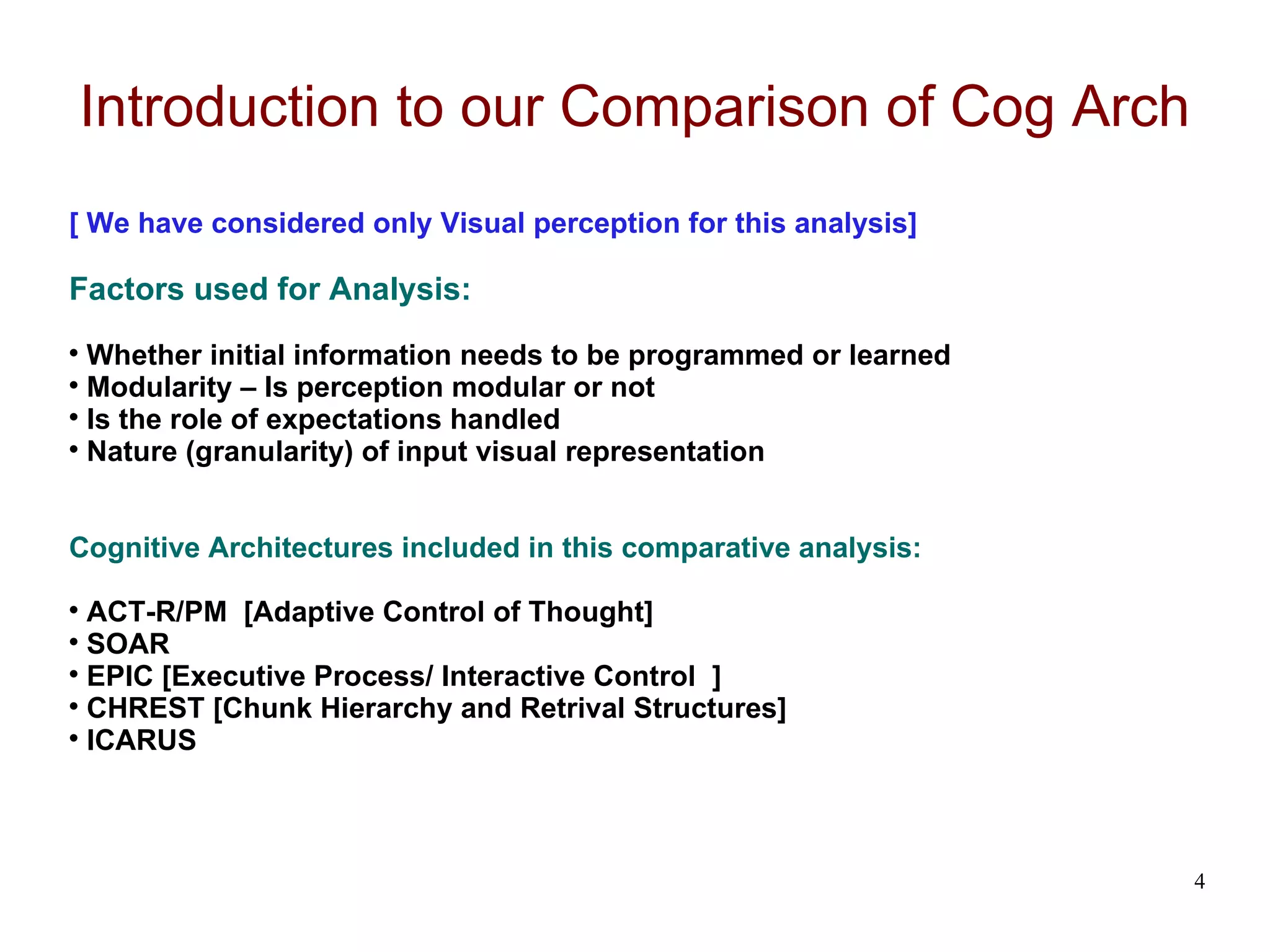 Introduction to our Comparison of Cog Arch

[ We have considered only Visual perception for this analysis]

Factors used for Analysis:

• Whether initial information needs to be programmed or learned
• Modularity – Is perception modular or not
• Is the role of expectations handled
• Nature (granularity) of input visual representation

Cognitive Architectures included in this comparative analysis:

• ACT-R/PM [Adaptive Control of Thought]
• SOAR
• EPIC [Executive Process/ Interactive Control ]
• CHREST [Chunk Hierarchy and Retrival Structures]
• ICARUS

4